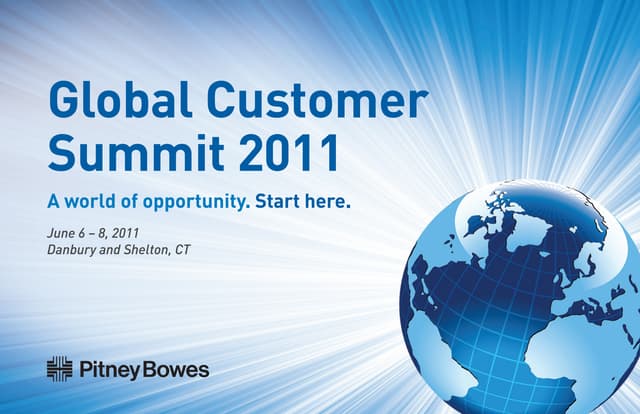 Global Customer Summit 2011

A world of opportunity. Start here.

June 6 – 8, 2011
Danbury and Shelton, CT

Pitney Bowes